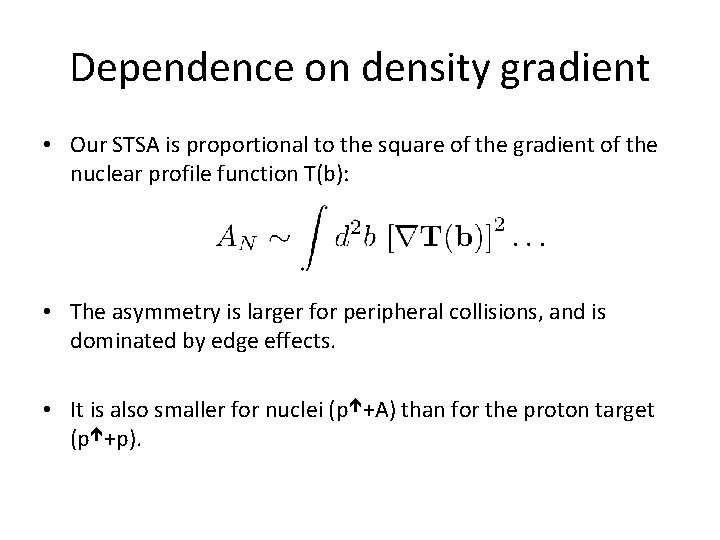 Dependence on density gradient

• Our STSA is proportional to the square of the gradient of the nuclear profile function T(b):

$A_N \sim \int d^2b \, [\nabla \mathbf{T}(\mathbf{b})]^2 \ldots$

• The asymmetry is larger for peripheral collisions, and is dominated by edge effects.

• It is also smaller for nuclei ($p^{\uparrow}$+A) than for the proton target ($p^{\uparrow}$+p).